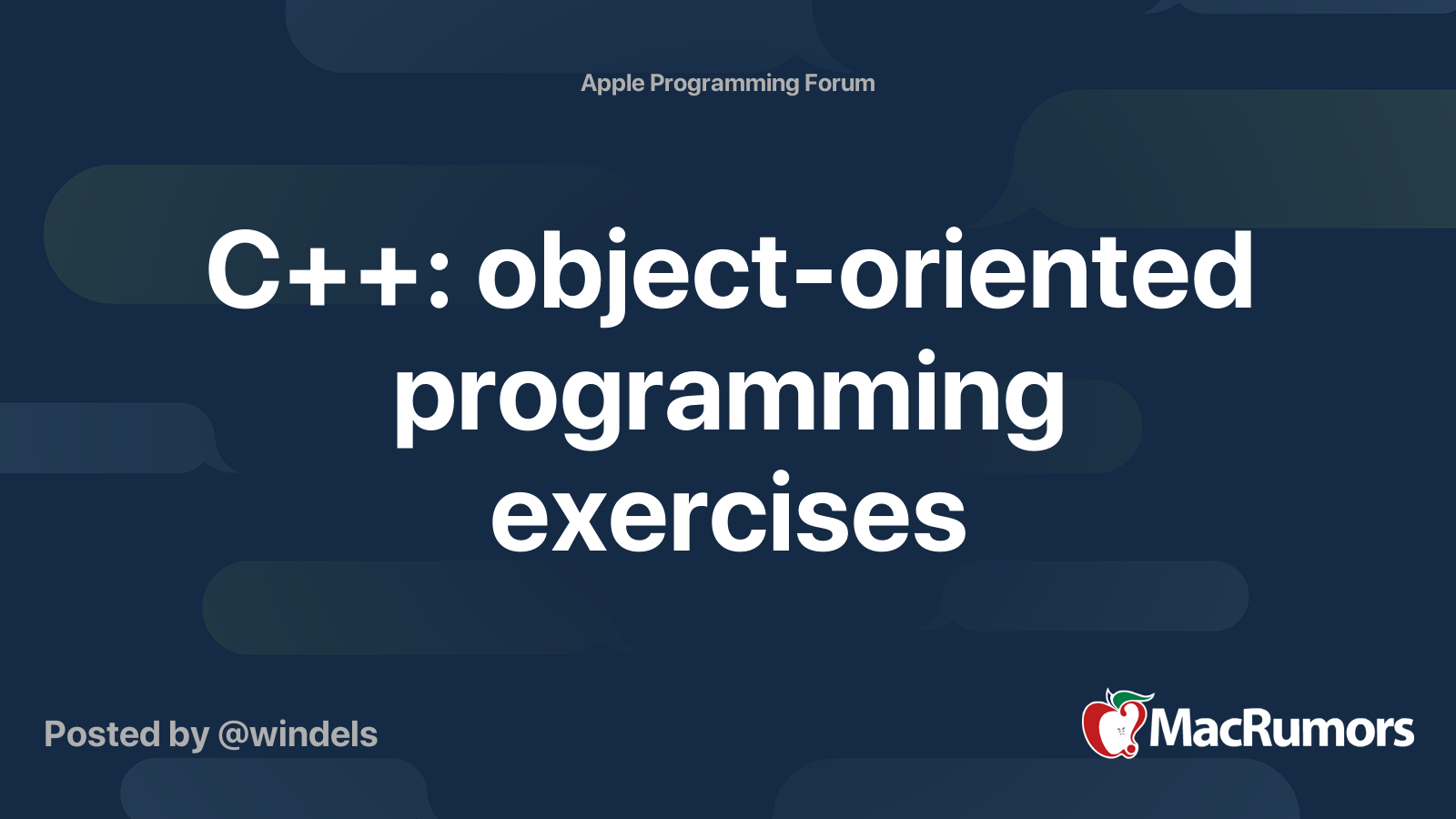 Apple Programming Forum

C++: object-oriented programming exercises

Posted by @windels

MacRumors